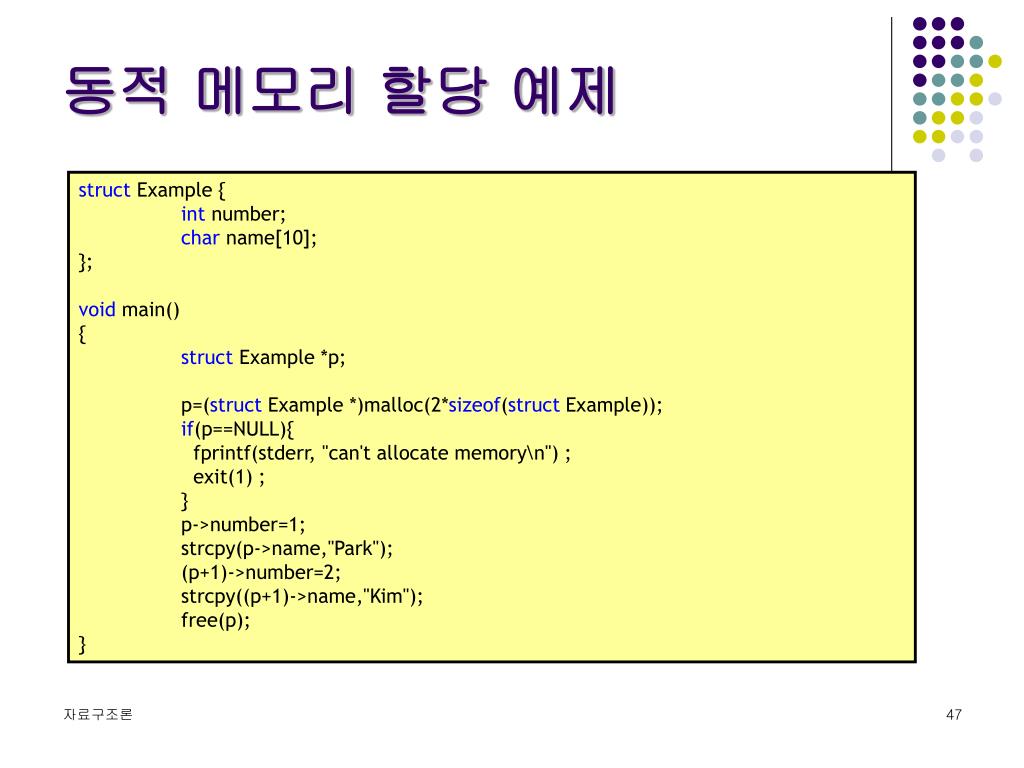 동적 메모리 할당 예제

struct Example {
	int number;
	char name[10];
};

void main()
{
	struct Example *p;

	p=(struct Example *)malloc(2*sizeof(struct Example));
	if(p==NULL){
	  fprintf(stderr, "can't allocate memory\n") ;
	  exit(1) ;
	}
	p->number=1;
	strcpy(p->name,"Park");
	(p+1)->number=2;
	strcpy((p+1)->name,"Kim");
	free(p);
}

자료구조론

47